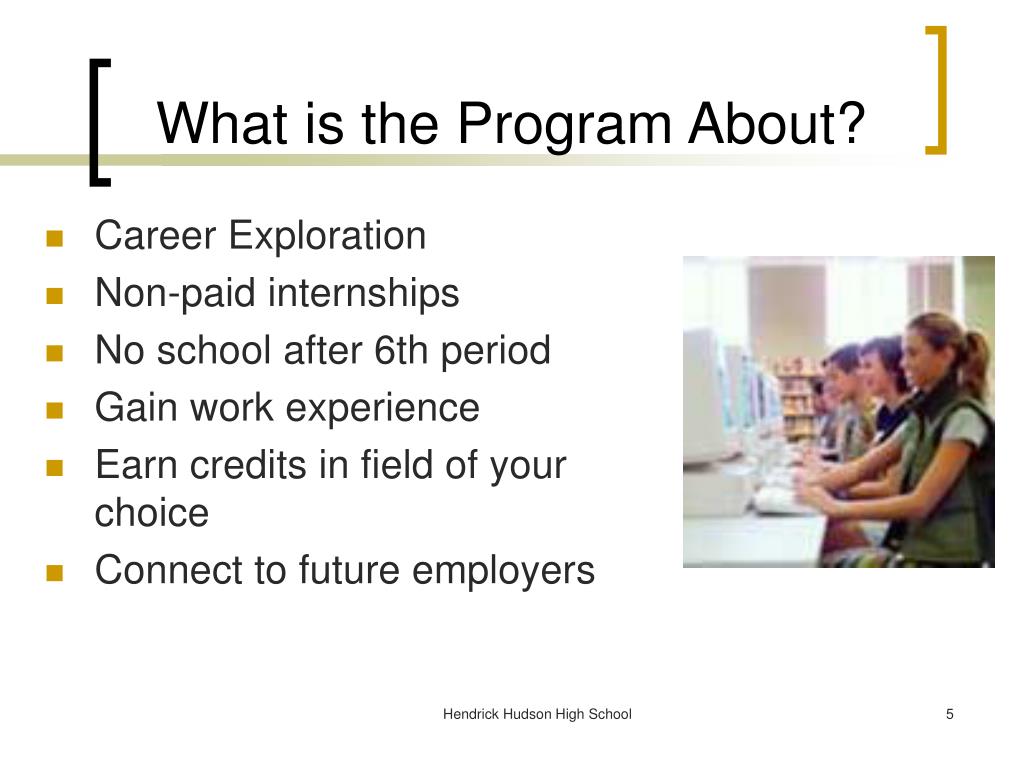 What is the Program About?

- Career Exploration
- Non-paid internships
- No school after 6th period
- Gain work experience
- Earn credits in field of your choice
- Connect to future employers

Hendrick Hudson High School

5